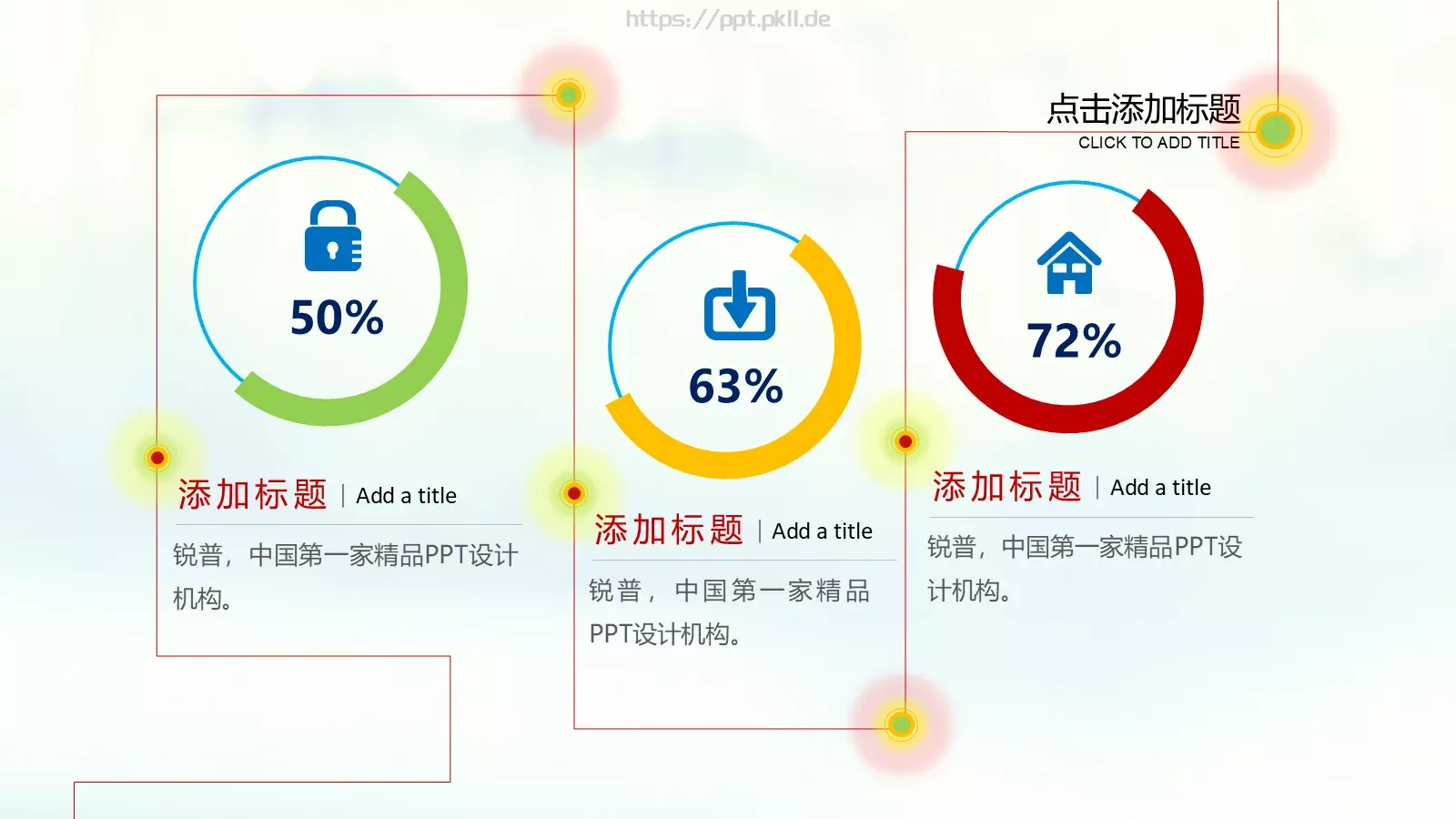 https://ppt.pkll.de

点击添加标题
CLICK TO ADD TITLE

50%

添加标题 | Add a title

锐普，中国第一家精品PPT设计机构。

63%

添加标题 | Add a title

锐普，中国第一家精品PPT设计机构。

72%

添加标题 | Add a title

锐普，中国第一家精品PPT设计机构。